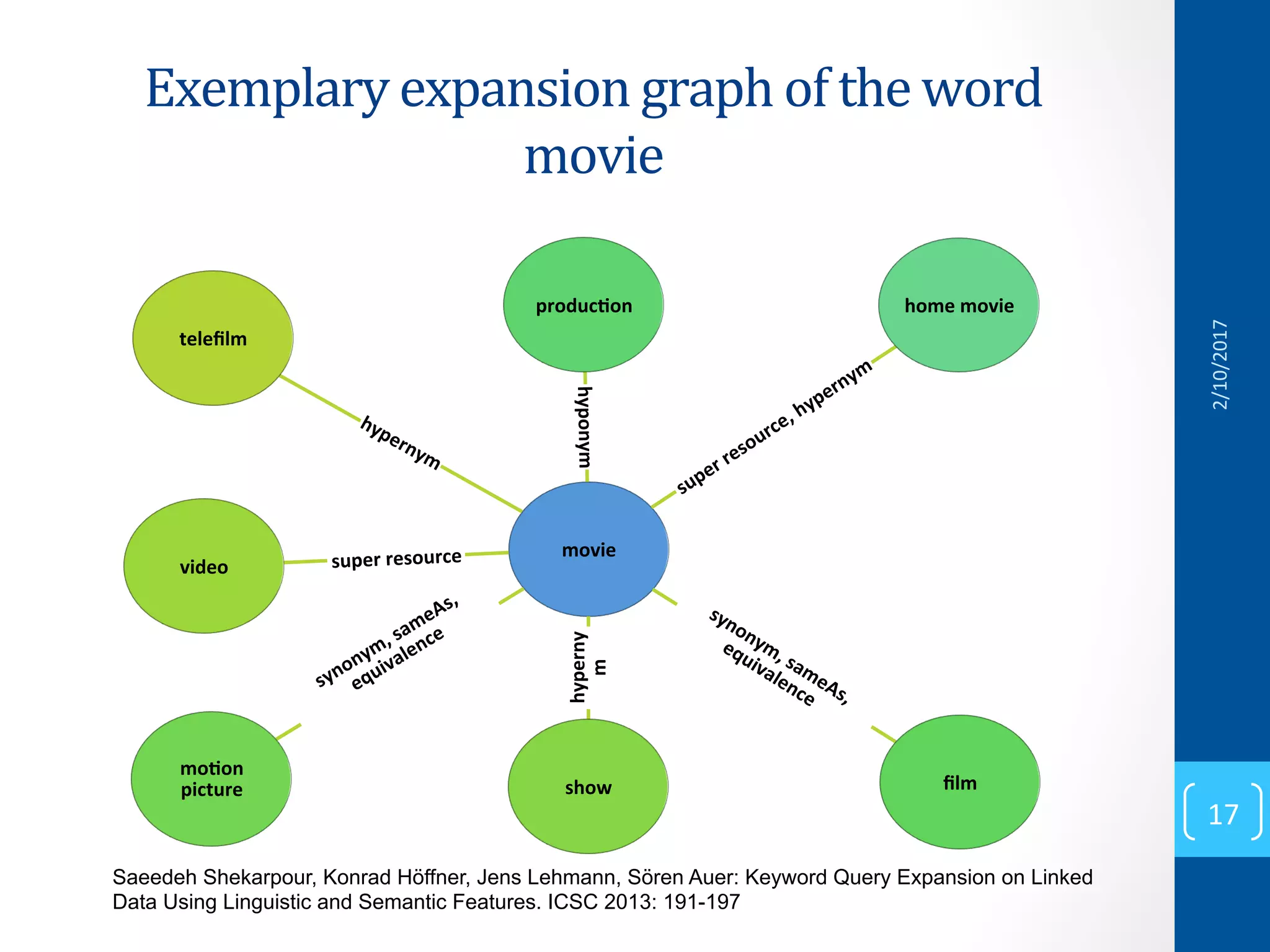 Exemplary expansion graph of the word movie

telefilm

production

home movie

hypernym

hyponym

super resource, hypernym

video

super resource

movie

synonym, sameAs, equivalence

hyperny m

synonym, sameAs, equivalence

motion picture

show

film

2/10/2017

17

Saeedeh Shekarpour, Konrad Höffner, Jens Lehmann, Sören Auer: Keyword Query Expansion on Linked Data Using Linguistic and Semantic Features. ICSC 2013: 191-197